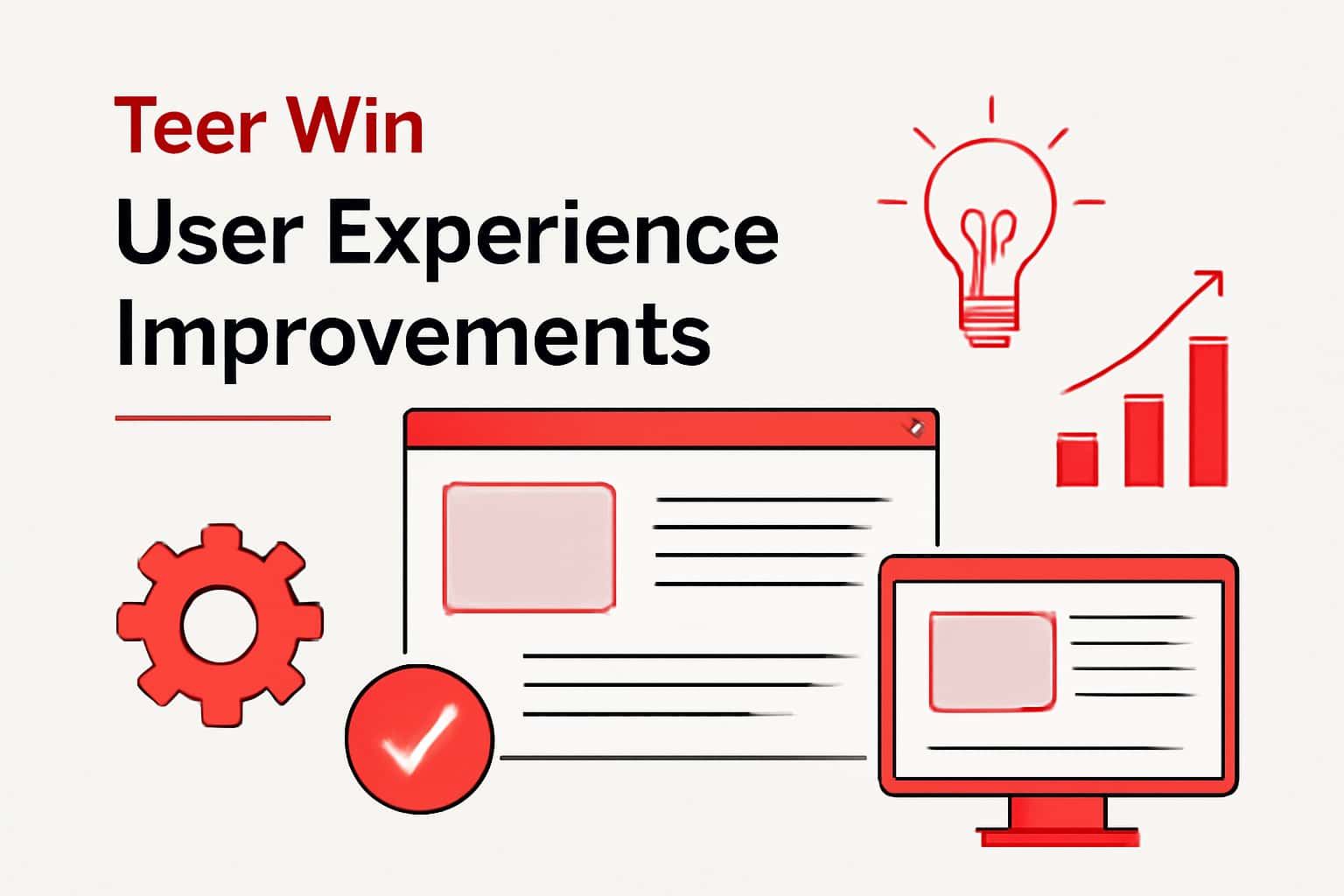 Teer Win

User Experience Improvements